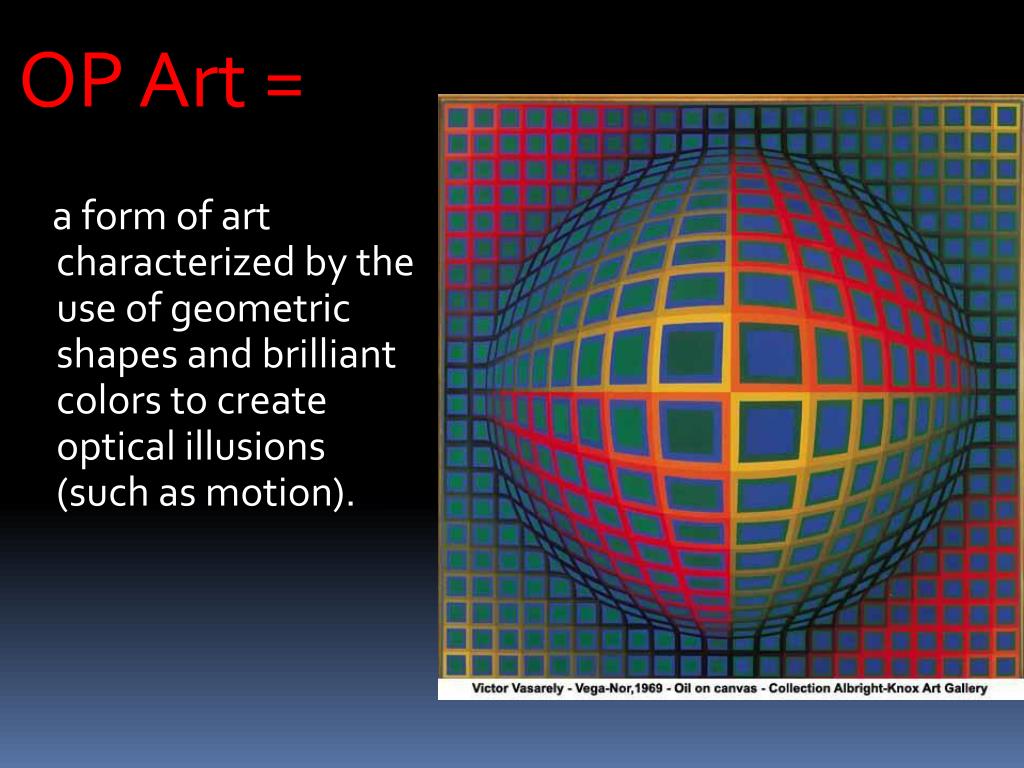 OP Art =

a form of art characterized by the use of geometric shapes and brilliant colors to create optical illusions (such as motion).

Victor Vasarely - Vega-Nor,1969 - Oil on canvas - Collection Albright-Knox Art Gallery